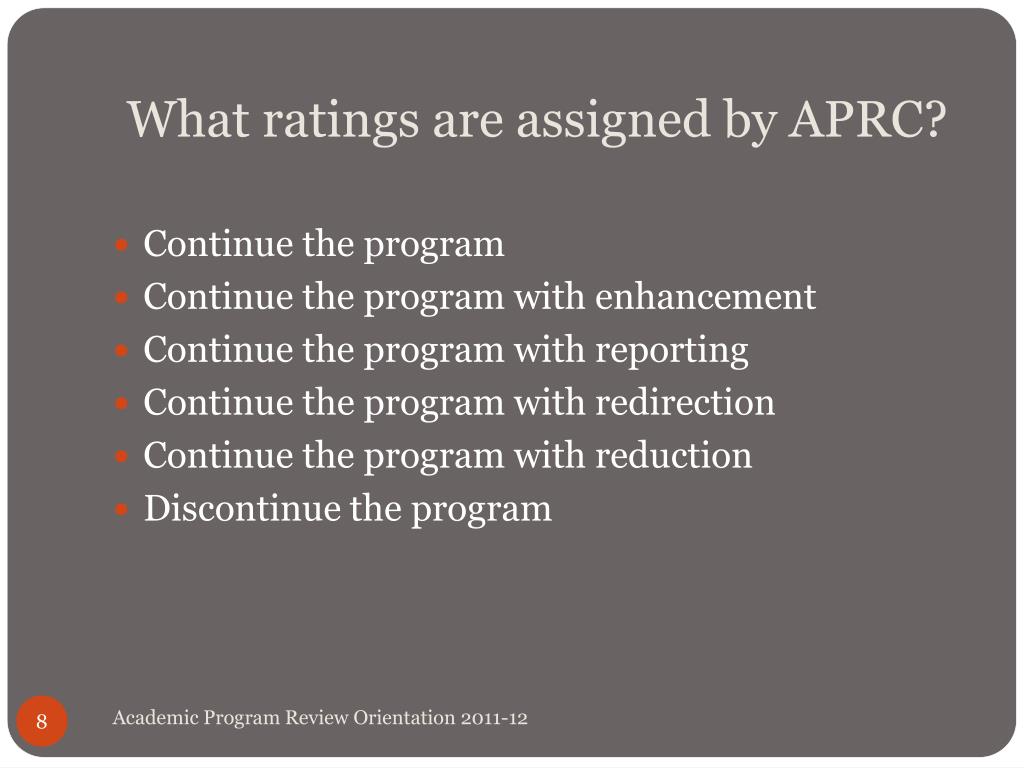 What ratings are assigned by APRC?

- Continue the program
- Continue the program with enhancement
- Continue the program with reporting
- Continue the program with redirection
- Continue the program with reduction
- Discontinue the program

8

Academic Program Review Orientation 2011-12